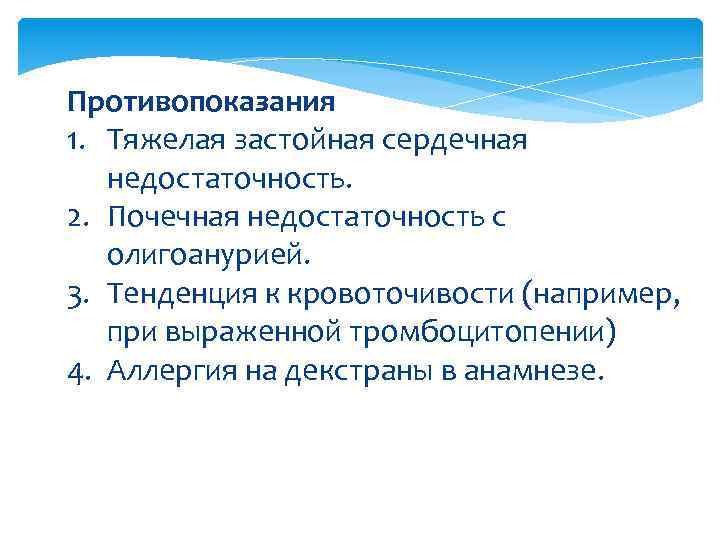 Противопоказания

1. Тяжелая застойная сердечная недостаточность.
2. Почечная недостаточность с олигоанурией.
3. Тенденция к кровоточивости (например, при выраженной тромбоцитопении)
4. Аллергия на декстраны в анамнезе.